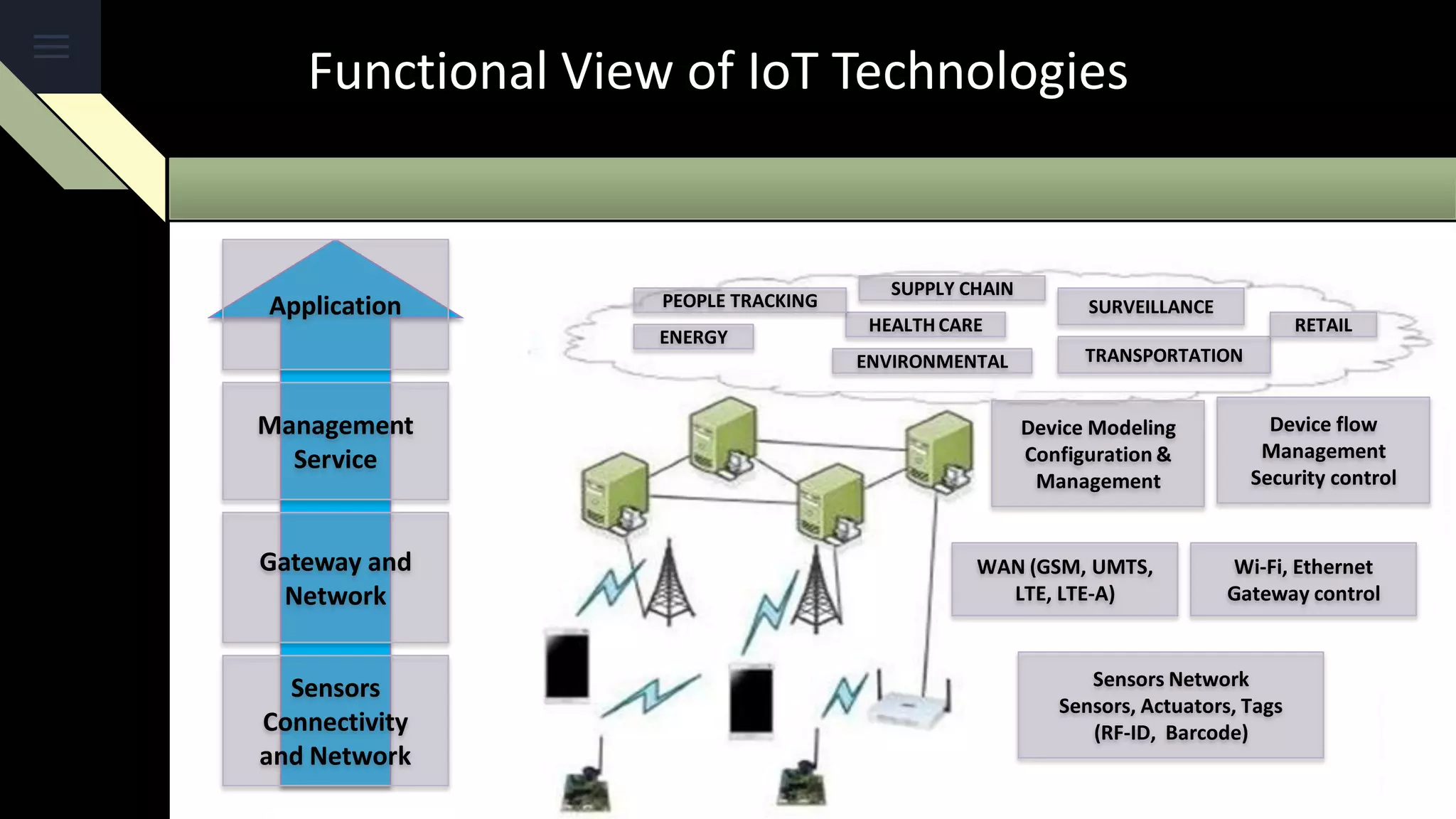 Functional View of IoT Technologies

Application

Management Service

Gateway and Network

Sensors Connectivity and Network

PEOPLE TRACKING

SUPPLY CHAIN

SURVEILLANCE

RETAIL

ENERGY

HEALTH CARE

ENVIRONMENTAL

TRANSPORTATION

Device Modeling Configuration & Management

Device flow Management Security control

WAN (GSM, UMTS, LTE, LTE-A)

Wi-Fi, Ethernet Gateway control

Sensors Network Sensors, Actuators, Tags (RF-ID, Barcode)